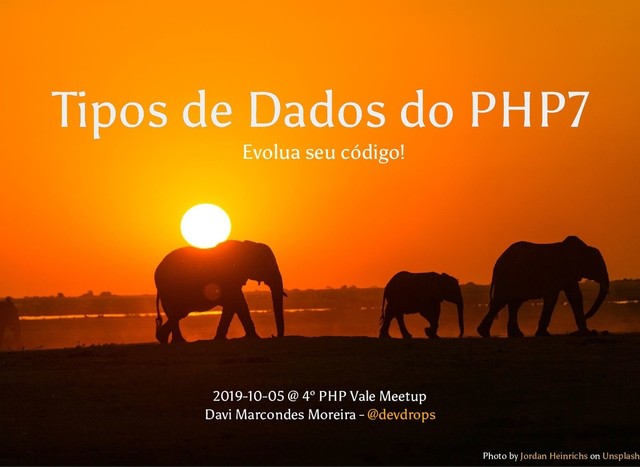 Tipos de Dados do PHP7

Evolua seu código!

2019-10-05 @ 4º PHP Vale Meetup
Davi Marcondes Moreira - @devdrops

Photo by Jordan Heinrichs on Unsplash